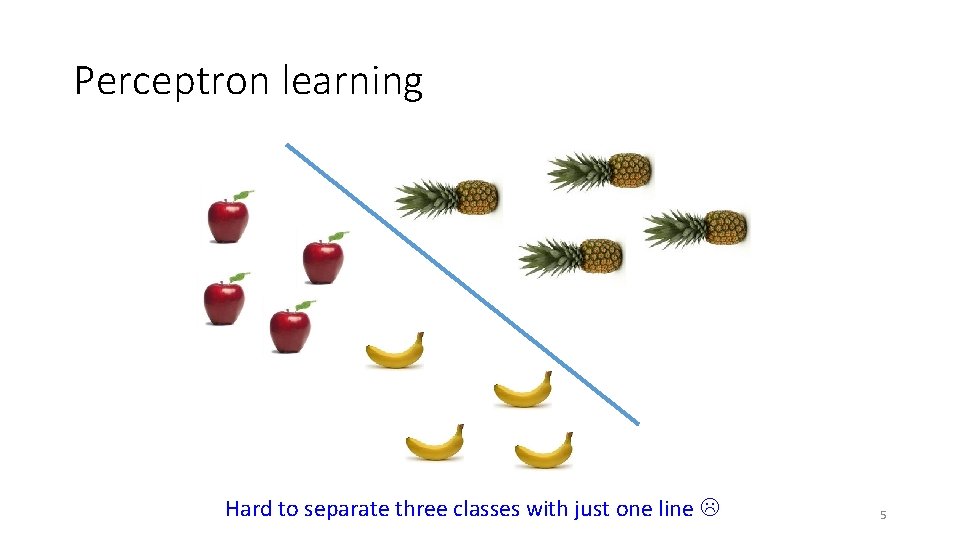 Perceptron learning

Hard to separate three classes with just one line ☹

5